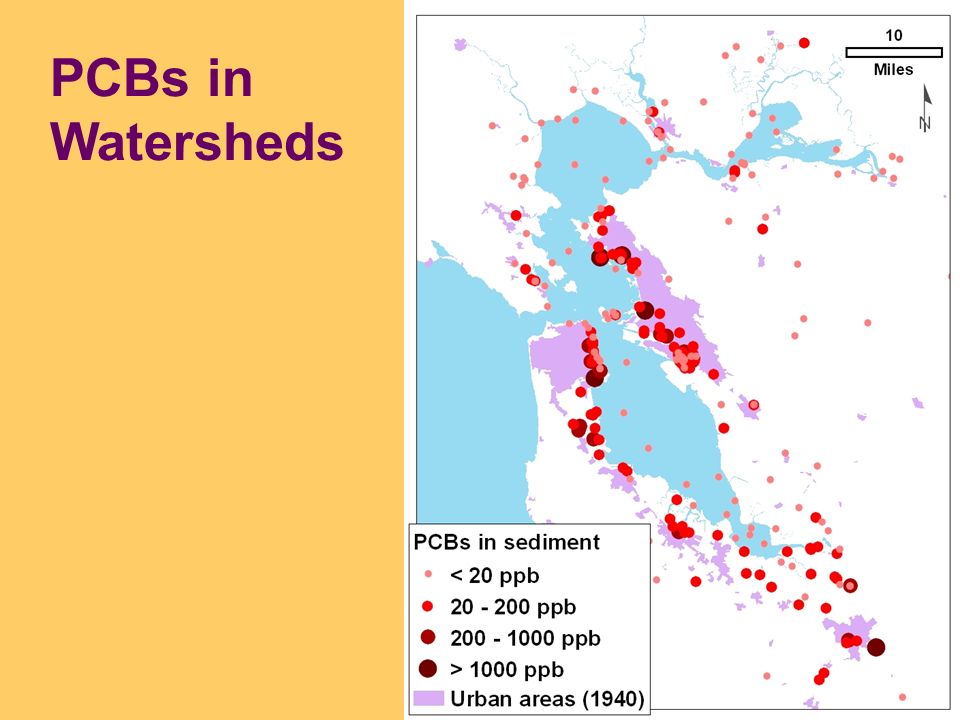 PCBs in Watersheds

10

Miles

N

PCBs in sediment

< 20 ppb

20 - 200 ppb

200 - 1000 ppb

> 1000 ppb

Urban areas (1940)